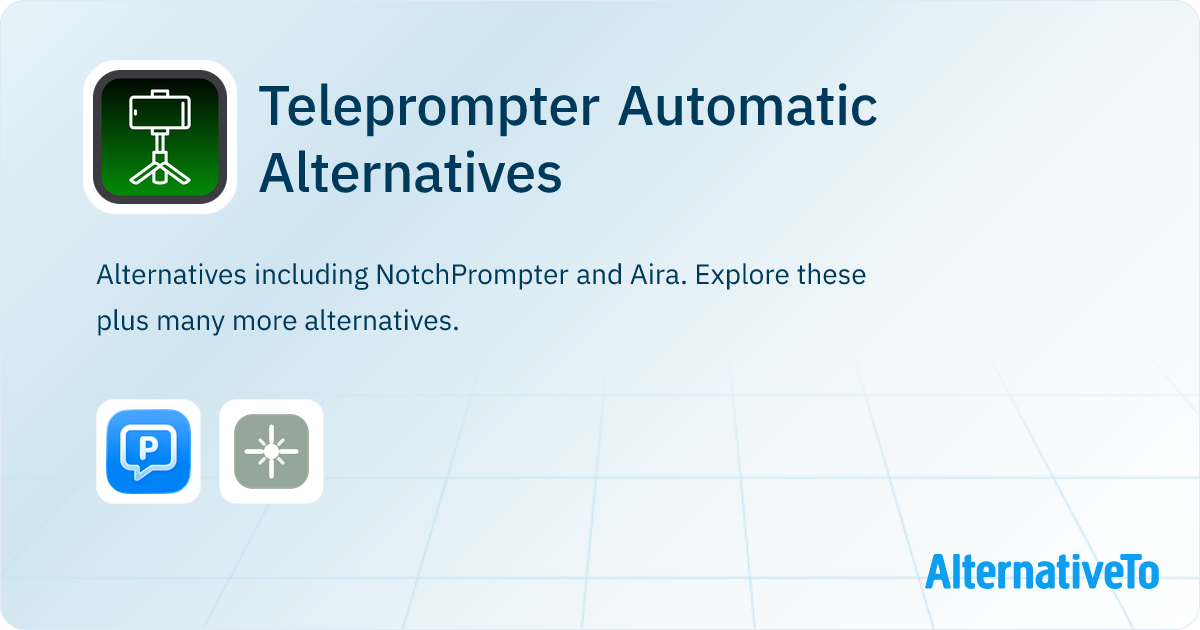 Teleprompter Automatic Alternatives

Alternatives including NotchPrompter and Aira. Explore these plus many more alternatives.

P

AlternativeTo